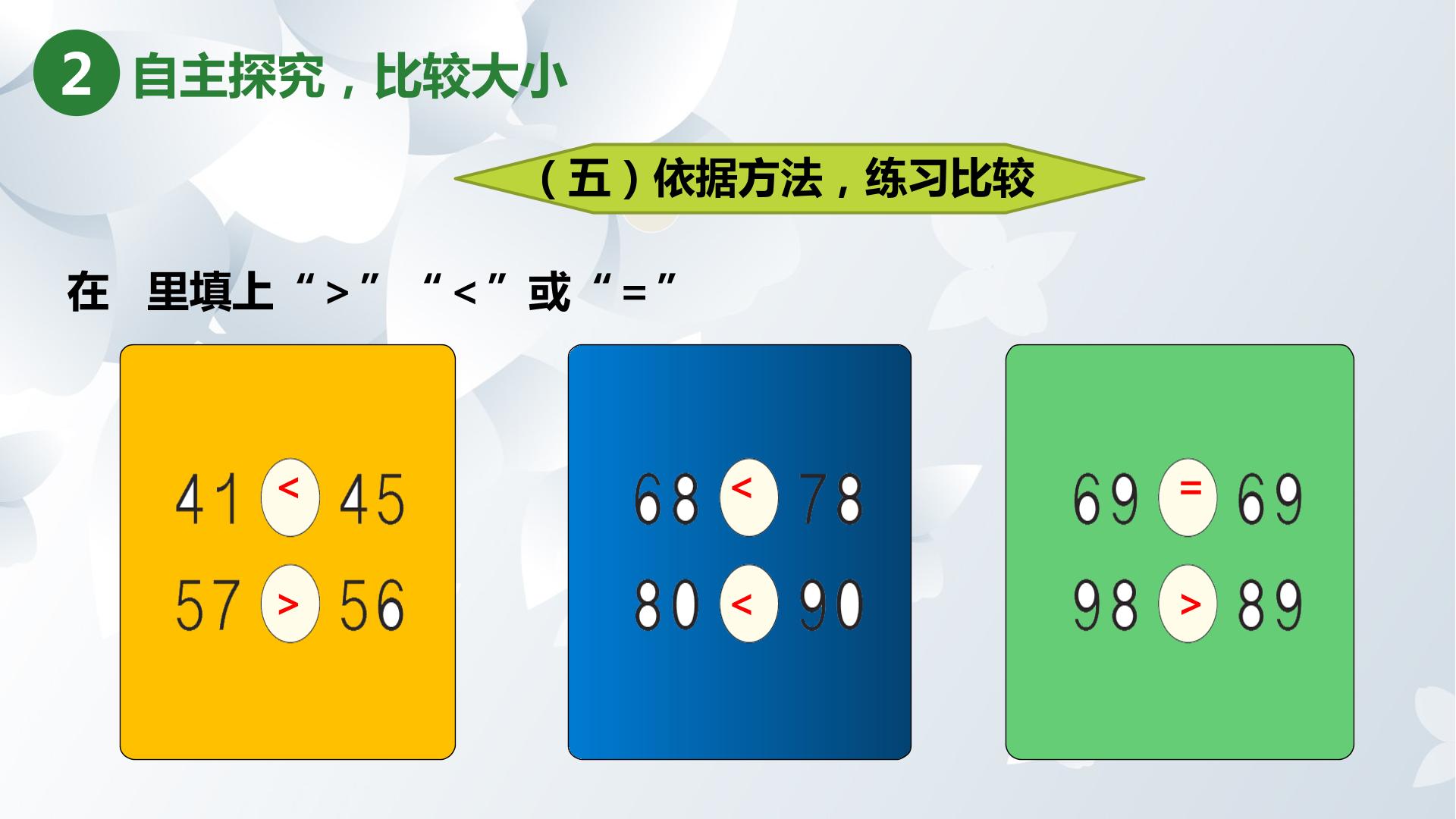 2 自主探究，比较大小

（五）依据方法，练习比较

在 里填上“>” “<”或“=”

41 < 45
57 > 56

68 < 78
80 < 90

69 = 69
98 > 89